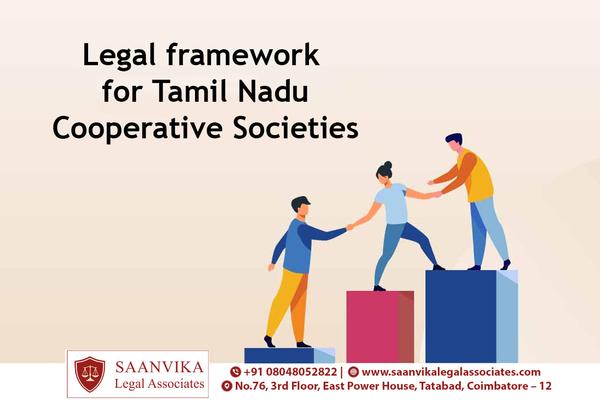 Legal framework for Tamil Nadu Cooperative Societies

SAANVIKA
Legal Associates

+91 08048052822 | www.saanvikalegalassociates.com
No.76, 3rd Floor, East Power House, Tatabad, Coimbatore – 12